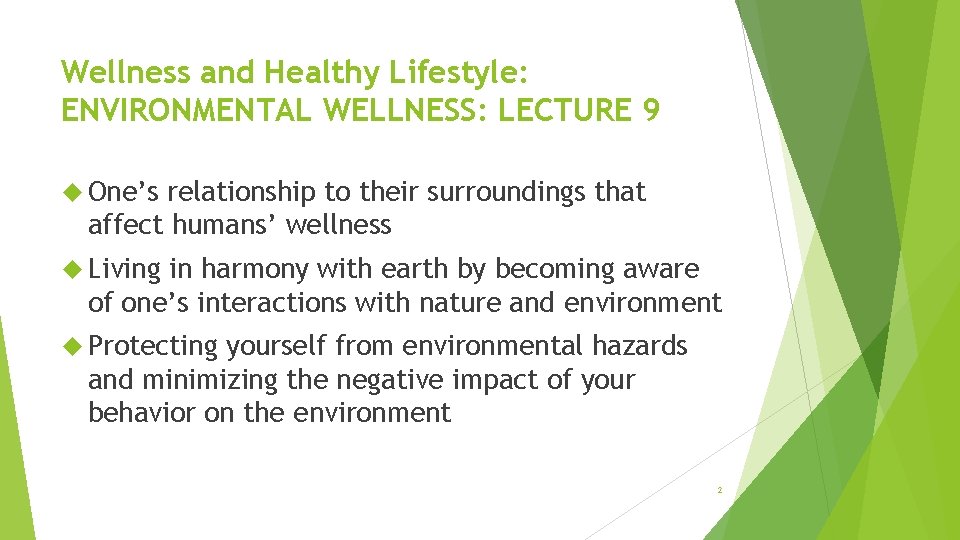 Wellness and Healthy Lifestyle:
ENVIRONMENTAL WELLNESS: LECTURE 9

One’s relationship to their surroundings that affect humans’ wellness

Living in harmony with earth by becoming aware of one’s interactions with nature and environment

Protecting yourself from environmental hazards and minimizing the negative impact of your behavior on the environment

2